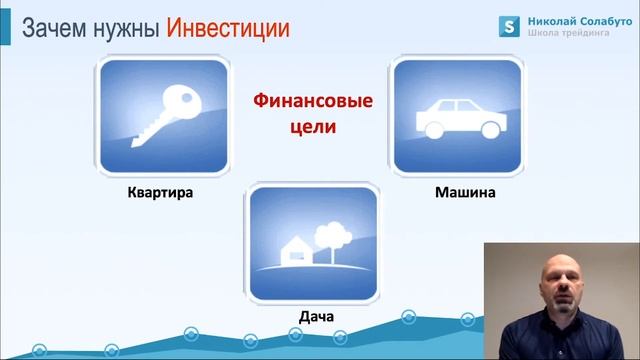 Зачем нужны Инвестиции

S Николай Солабуто
Школа трейдинга

Финансовые цели

Квартира

Машина

Дача